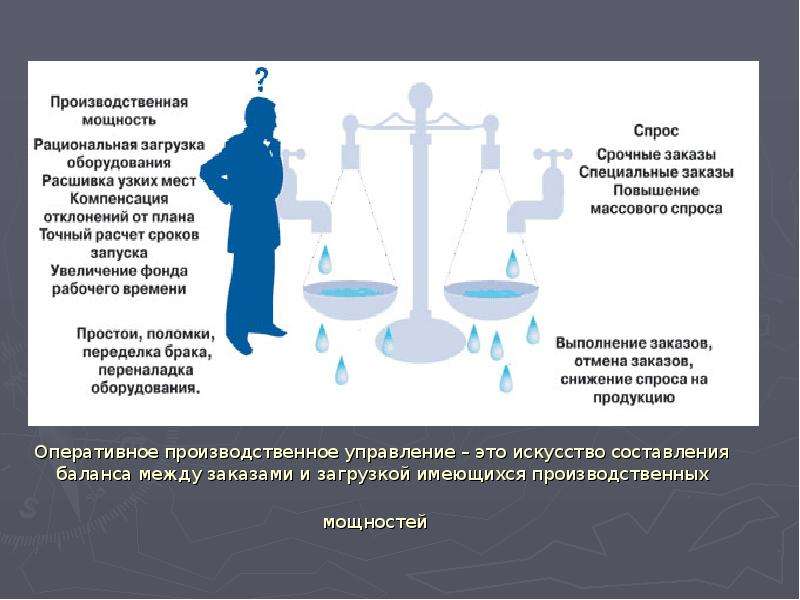 ?

Производственная мощность

Рациональная загрузка оборудования
Расшивка узких мест
Компенсация отклонений от плана
Точный расчет сроков запуска
Увеличение фонда рабочего времени

Простои, поломки, переделка брака, переналадка оборудования.

Спрос

Срочные заказы
Специальные заказы
Повышение массового спроса

Выполнение заказов, отмена заказов, снижение спроса на продукцию

Оперативное производственное управление – это искусство составления баланса между заказами и загрузкой имеющихся производственных

мощностей